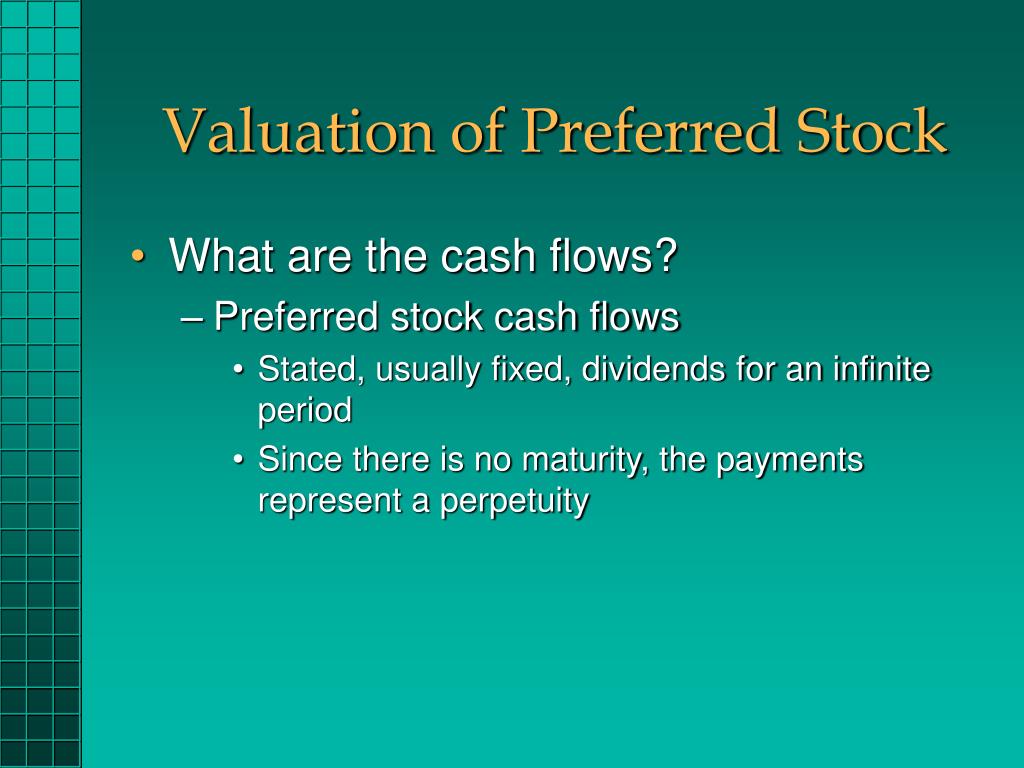 Valuation of Preferred Stock

• What are the cash flows?
– Preferred stock cash flows
• Stated, usually fixed, dividends for an infinite period
• Since there is no maturity, the payments represent a perpetuity